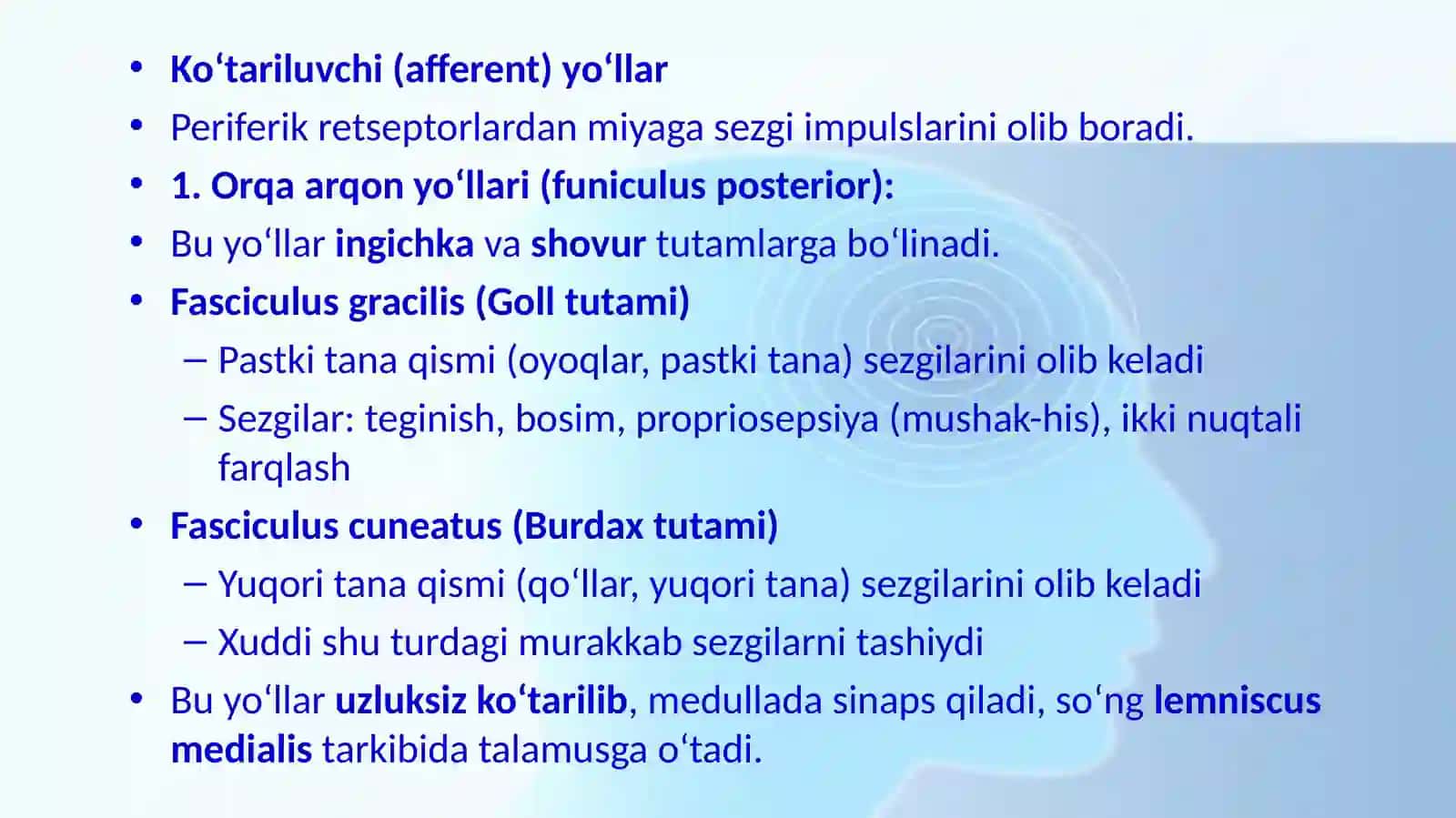 • Ko‘tariluvchi (afferent) yo‘llar
• Periferik retseptorlardan miyaga sezgi impulslarini olib boradi.
• 1. Orqa arqon yo‘llari (funiculus posterior):
• Bu yo‘llar ingichka va shovur tutamlarga bo‘linadi.
• Fasciculus gracilis (Goll tutami)
– Pastki tana qismi (oyoqlar, pastki tana) sezgilarini olib keladi
– Sezgilar: teginish, bosim, propriosepsiya (mushak-his), ikki nuqtali farqlash
• Fasciculus cuneatus (Burdax tutami)
– Yuqori tana qismi (qo‘llar, yuqori tana) sezgilarini olib keladi
– Xuddi shu turdagi murakkab sezgilarni tashiydi
• Bu yo‘llar uzluksiz ko‘tarilib, medullada sinaps qiladi, so‘ng lemniscus medialis tarkibida talamusga o‘tadi.